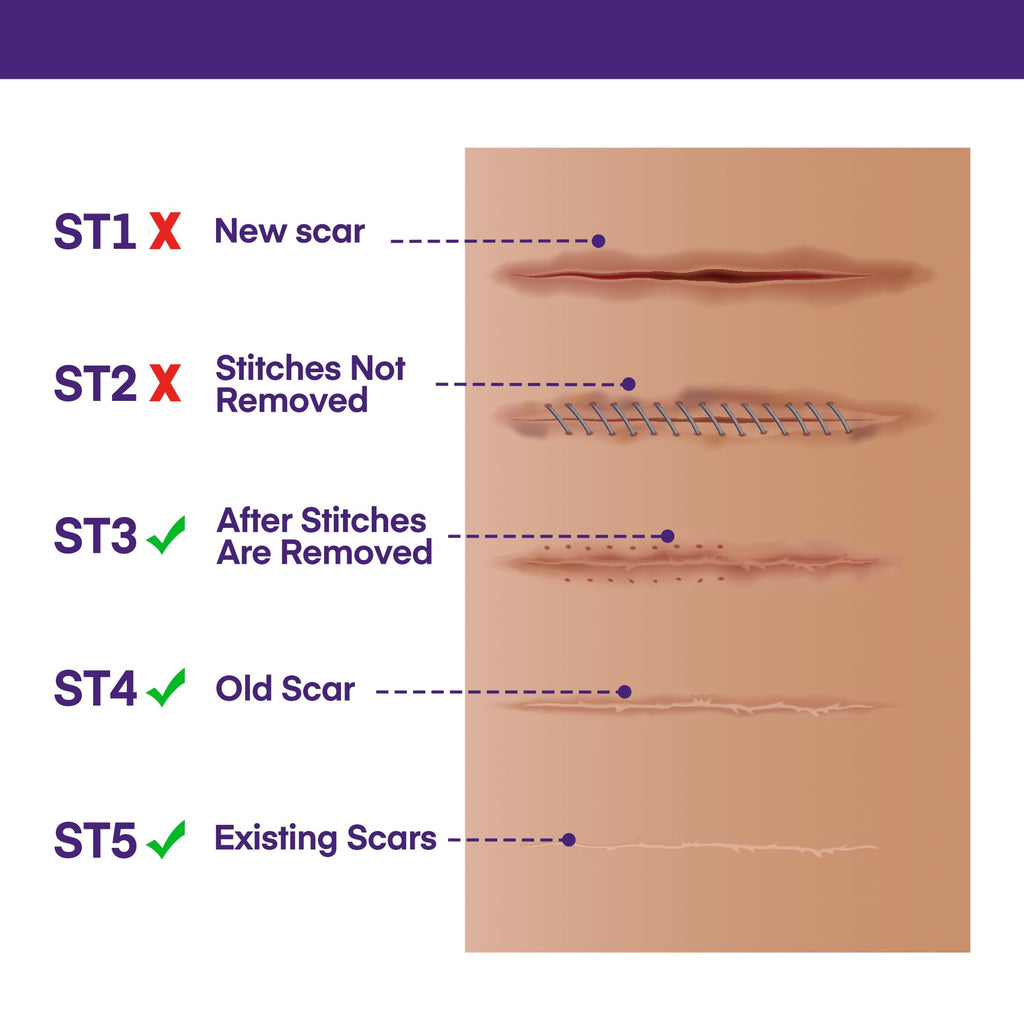 ST1 X New scar

ST2 X Stitches Not Removed

ST3 ✓ After Stitches Are Removed

ST4 ✓ Old Scar

ST5 ✓ Existing Scars